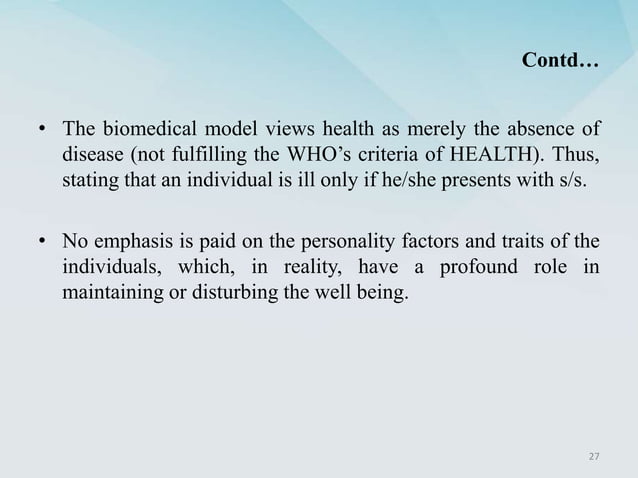 Contd…

• The biomedical model views health as merely the absence of disease (not fulfilling the WHO’s criteria of HEALTH). Thus, stating that an individual is ill only if he/she presents with s/s.

• No emphasis is paid on the personality factors and traits of the individuals, which, in reality, have a profound role in maintaining or disturbing the well being.

27